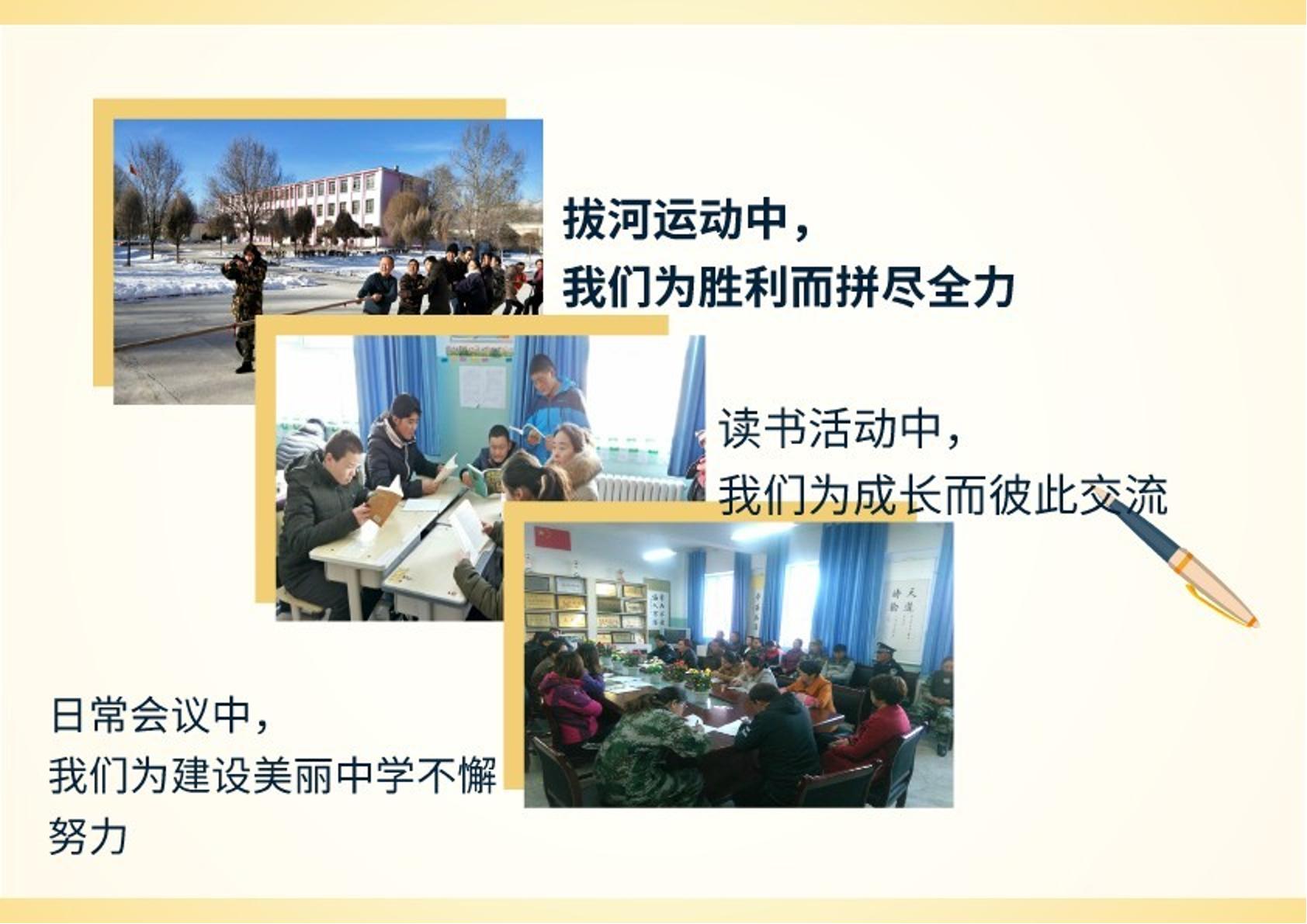 拔河运动中，
我们为胜利而拼尽全力

读书活动中，
我们为成长而彼此交流

日常会议中，
我们为建设美丽中学不懈努力